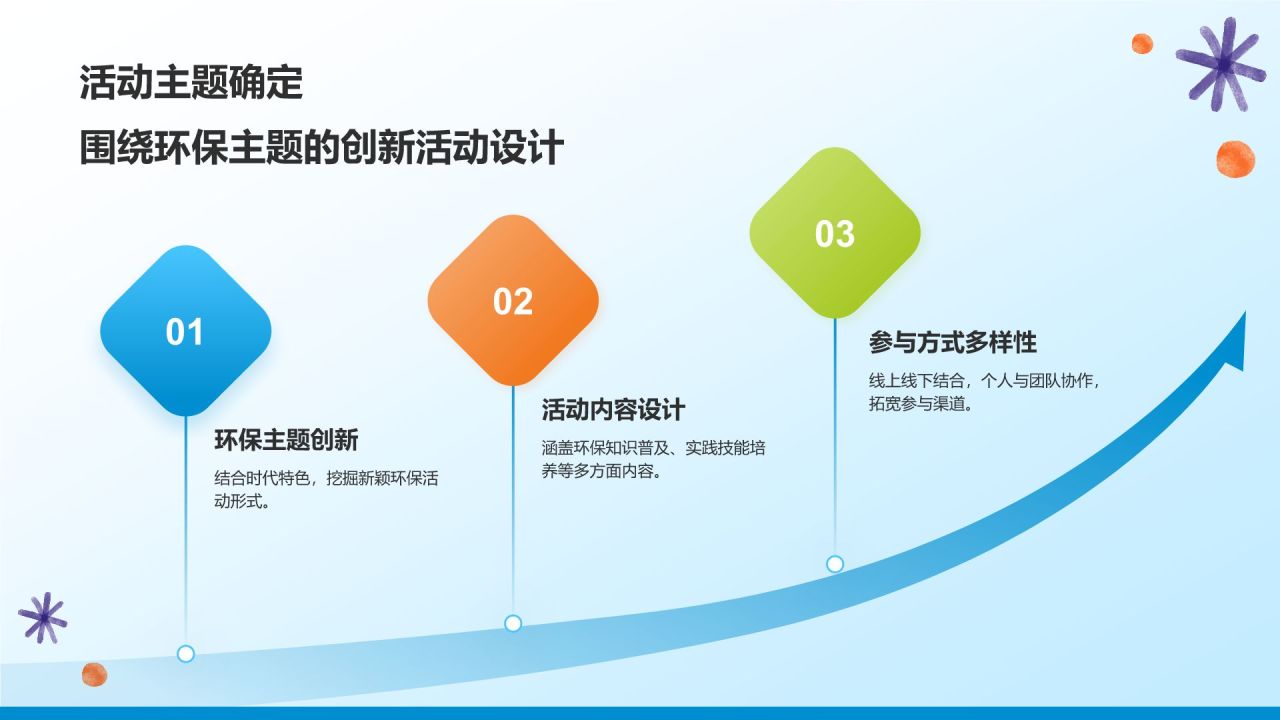 活动主题确定

围绕环保主题的创新活动设计

01

环保主题创新

结合时代特色，挖掘新颖环保活动形式。

02

活动内容设计

涵盖环保知识普及、实践技能培养等多方面内容。

03

参与方式多样性

线上线下结合，个人与团队协作，拓宽参与渠道。